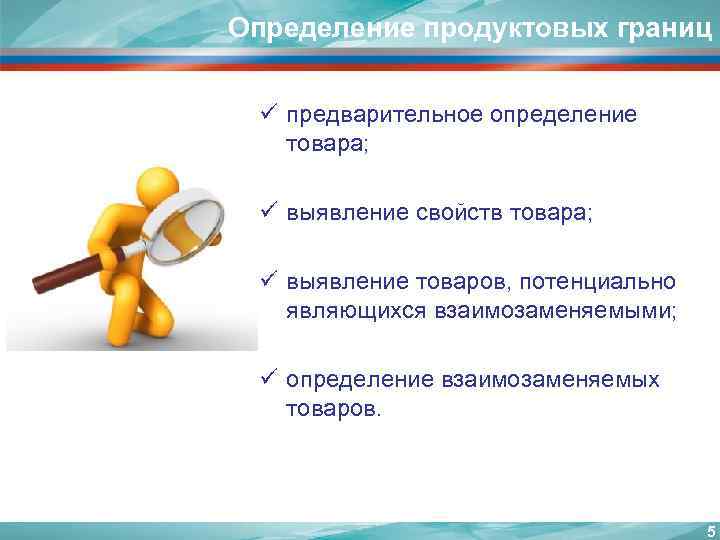 Определение продуктовых границ

✓ предварительное определение товара;

✓ выявление свойств товара;

✓ выявление товаров, потенциально являющихся взаимозаменяемыми;

✓ определение взаимозаменяемых товаров.

5